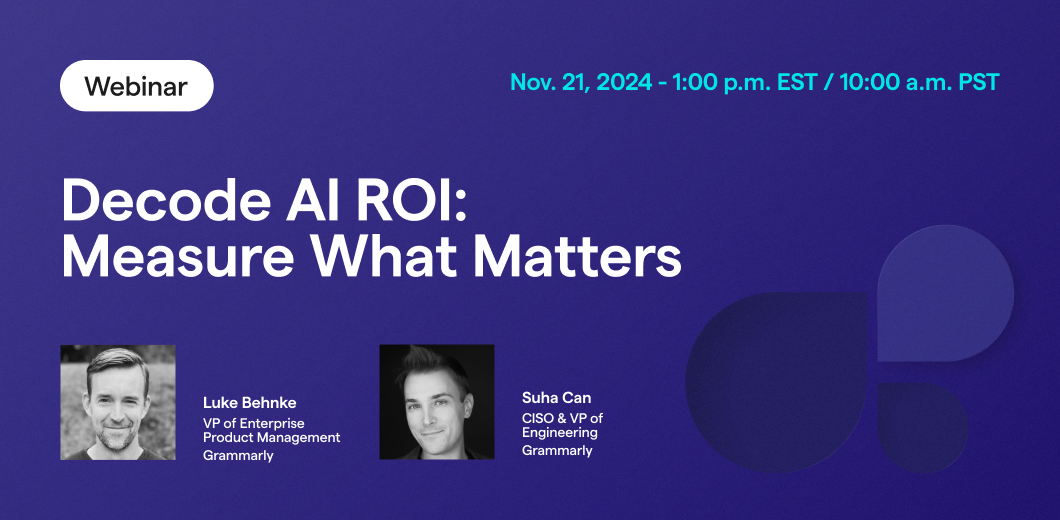 Webinar

Nov. 21, 2024 - 1:00 p.m. EST / 10:00 a.m. PST

Decode AI ROI: Measure What Matters

Luke Behnke
VP of Enterprise Product Management
Grammarly

Suha Can
CISO & VP of Engineering
Grammarly